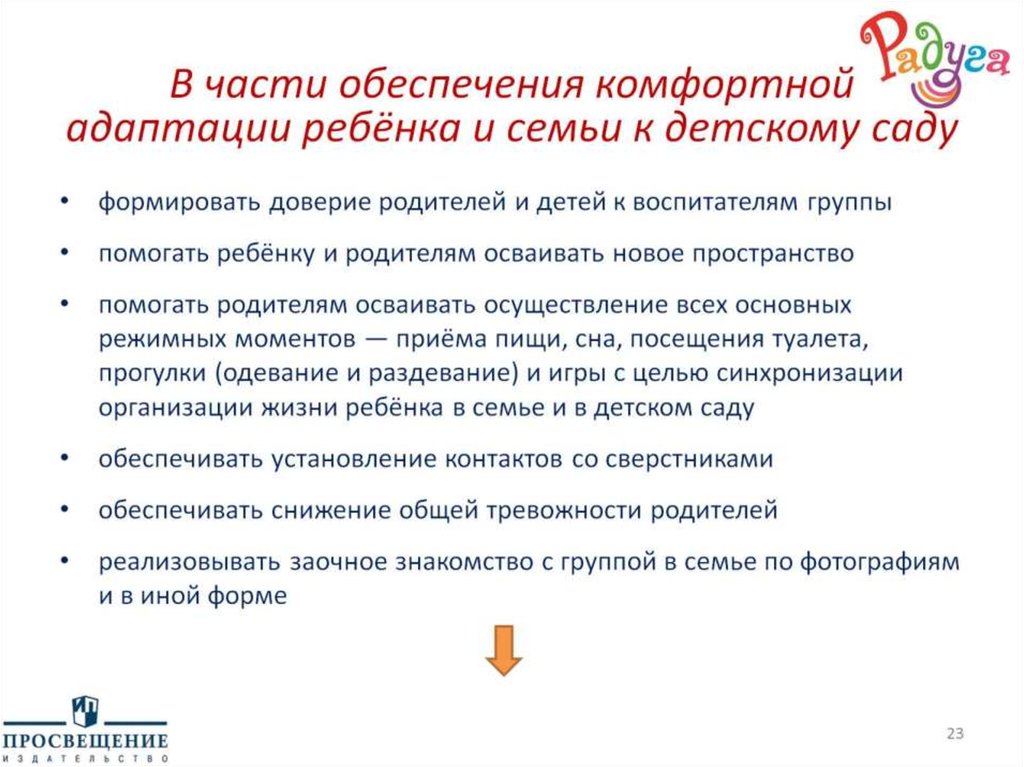 Радуга

В части обеспечения комфортной адаптации ребёнка и семьи к детскому саду

• формировать доверие родителей и детей к воспитателям группы

• помогать ребёнку и родителям осваивать новое пространство

• помогать родителям осваивать осуществление всех основных режимных моментов — приёма пищи, сна, посещения туалета, прогулки (одевание и раздевание) и игры с целью синхронизации организации жизни ребёнка в семье и в детском саду

• обеспечивать установление контактов со сверстниками

• обеспечивать снижение общей тревожности родителей

• реализовывать заочное знакомство с группой в семье по фотографиям и в иной форме

ПРОСВЕЩЕНИЕ
ИЗДАТЕЛЬСТВО

23